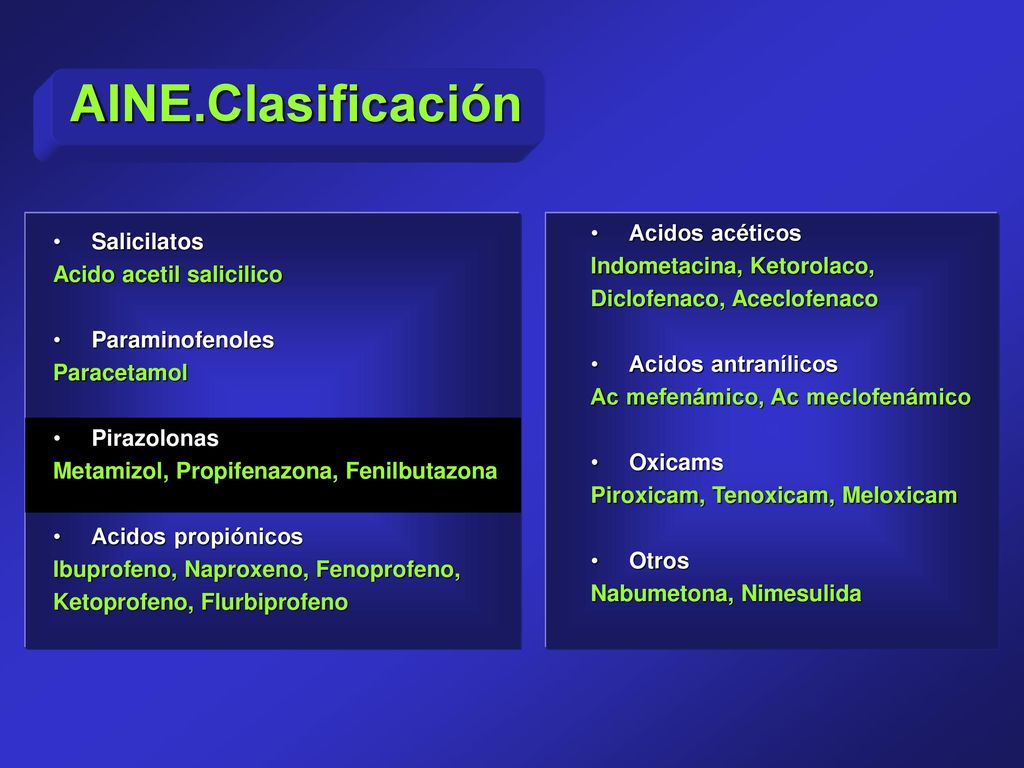 AINE.Clasificación

• Salicilatos
Acido acetil salicilico

• Paraminofenoles
Paracetamol

• Pirazolonas
Metamizol, Propifenazona, Fenilbutazona

• Acidos propiónicos
Ibuprofeno, Naproxeno, Fenoprofeno, Ketoprofeno, Flurbiprofeno

• Acidos acéticos
Indometacina, Ketorolaco, Diclofenaco, Aceclofenaco

• Acidos antranílicos
Ac mefenámico, Ac meclofenámico

• Oxicams
Piroxicam, Tenoxicam, Meloxicam

• Otros
Nabumetona, Nimesulida